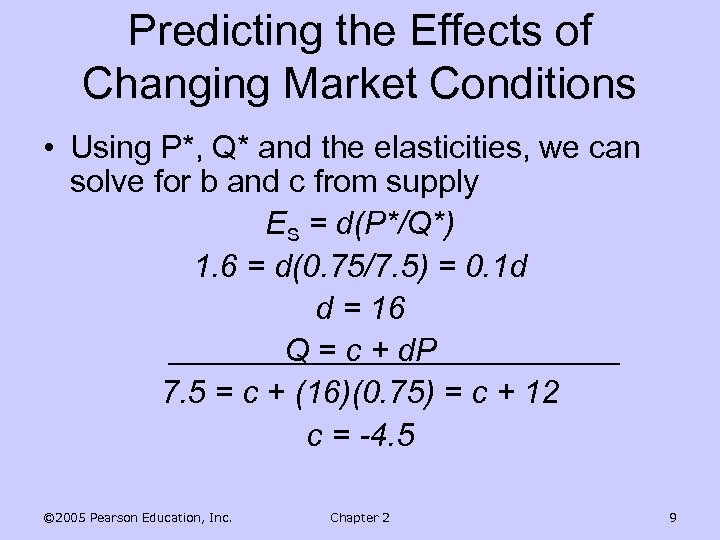 Predicting the Effects of Changing Market Conditions

• Using P*, Q* and the elasticities, we can solve for b and c from supply

$E_S = d(P^*/Q^*)$

$1.6 = d(0.75/7.5) = 0.1d$

$d = 16$

$Q = c + dP$

$7.5 = c + (16)(0.75) = c + 12$

$c = -4.5$

©2005 Pearson Education, Inc. Chapter 2 9